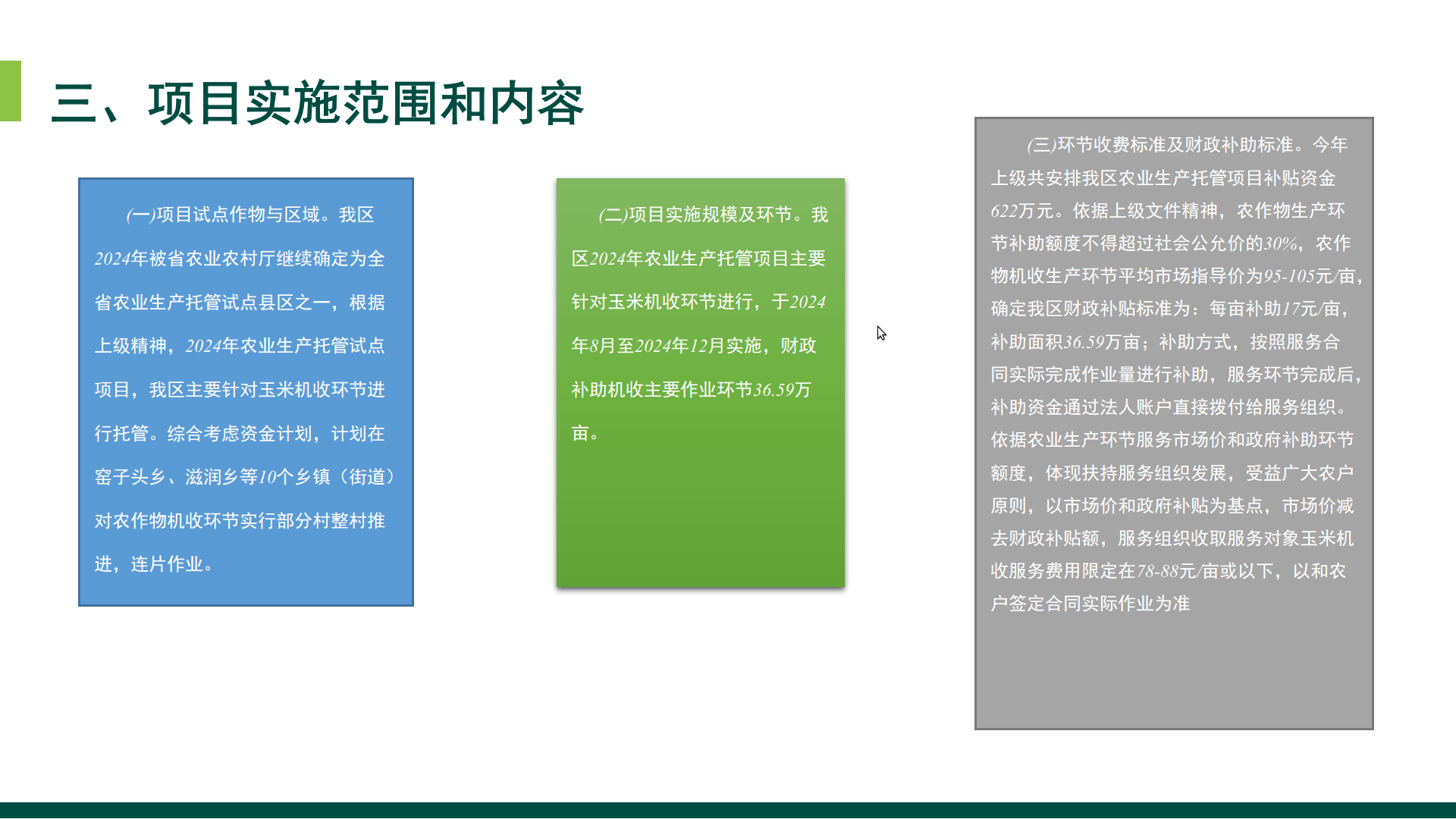 三、项目实施范围和内容

(一)项目试点作物与区域。我区2024年被省农业农村厅继续确定为全省农业生产托管试点县区之一，根据上级精神，2024年农业生产托管试点项目，我区主要针对玉米机收环节进行托管。综合考虑资金计划，计划在窑子头乡、滋润乡等10个乡镇（街道）对农作物机收环节实行部分村整村推进，连片作业。

(二)项目实施规模及环节。我区2024年农业生产托管项目主要针对玉米机收环节进行，于2024年8月至2024年12月实施，财政补助机收主要作业环节36.59万亩。

(三)环节收费标准及财政补助标准。今年上级共安排我区农业生产托管项目补贴资金622万元。依据上级文件精神，农作物生产环节补助额度不得超过社会公允价的30%，农作物机收生产环节平均市场指导价为95-105元/亩，确定我区财政补贴标准为：每亩补助17元/亩，补助面积36.59万亩；补助方式，按照服务合同实际完成作业量进行补助，服务环节完成后，补助资金通过法人账户直接拨付给服务组织。依据农业生产环节服务市场价和政府补助环节额度，体现扶持服务组织发展，受益广大农户原则，以市场价和政府补贴为基点，市场价减去财政补贴额，服务组织收取服务对象玉米机收服务费用限定在78-88元/亩或以下，以和农户签定合同实际作业为准